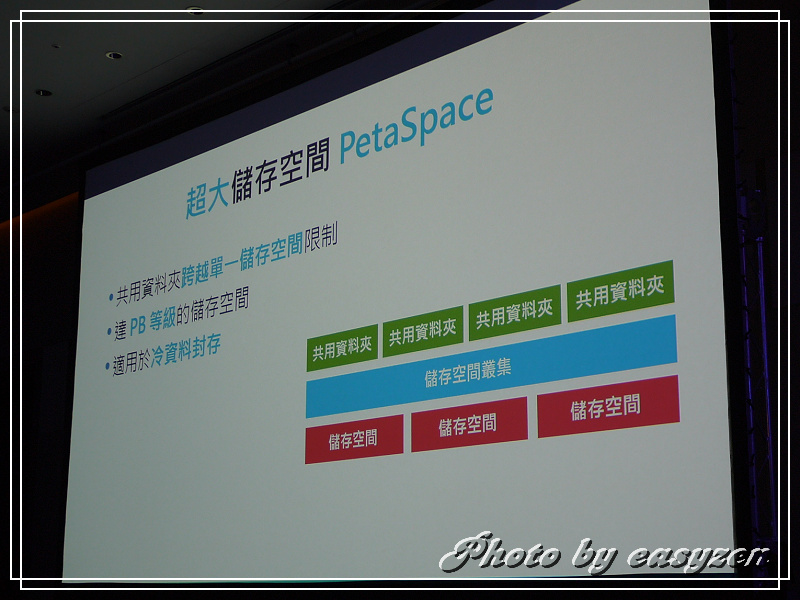 超大儲存空間 PetaSpace

• 共用資料夾跨越單一儲存空間限制
• 達 PB 等級的儲存空間
• 適用於冷資料封存

共用資料夾 共用資料夾 共用資料夾 共用資料夾

儲存空間叢集

儲存空間 儲存空間 儲存空間

Photo by easyzen